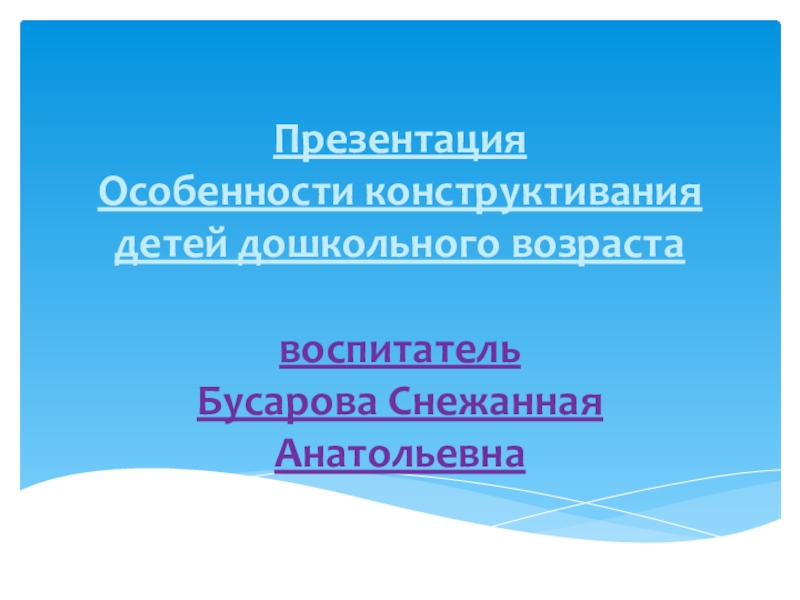 Презентация
Особенности конструктивания детей дошкольного возраста

воспитатель
Бусарова Снежанная Анатольевна